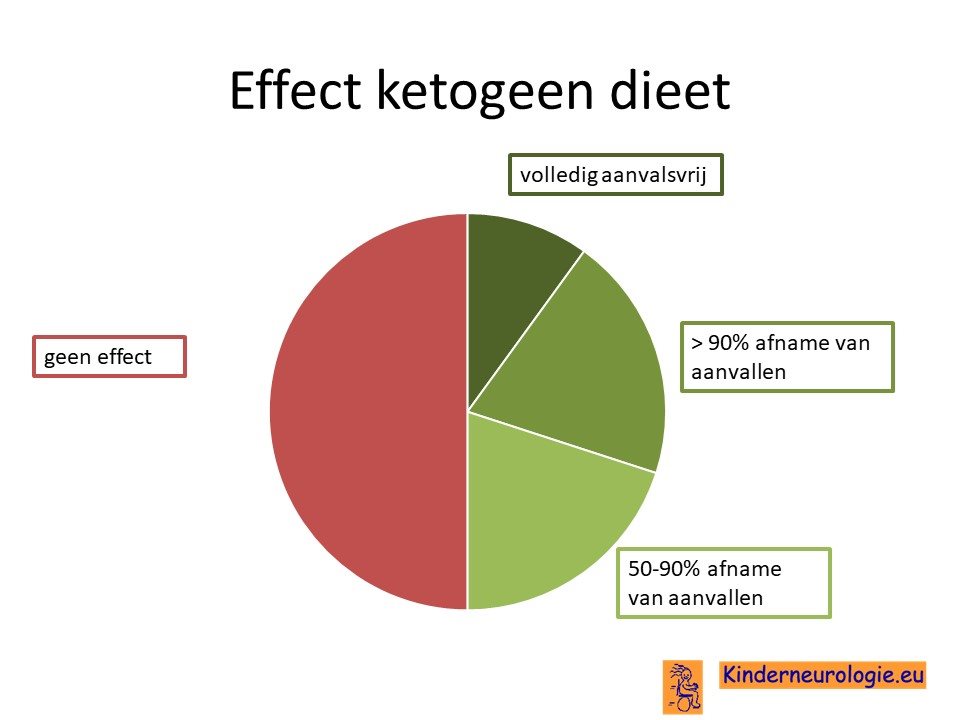 Effect ketogeen dieet

volledig aanvalsvrij

geen effect

> 90% afname van aanvallen

50-90% afname van aanvallen

Kinderneurologie.eu